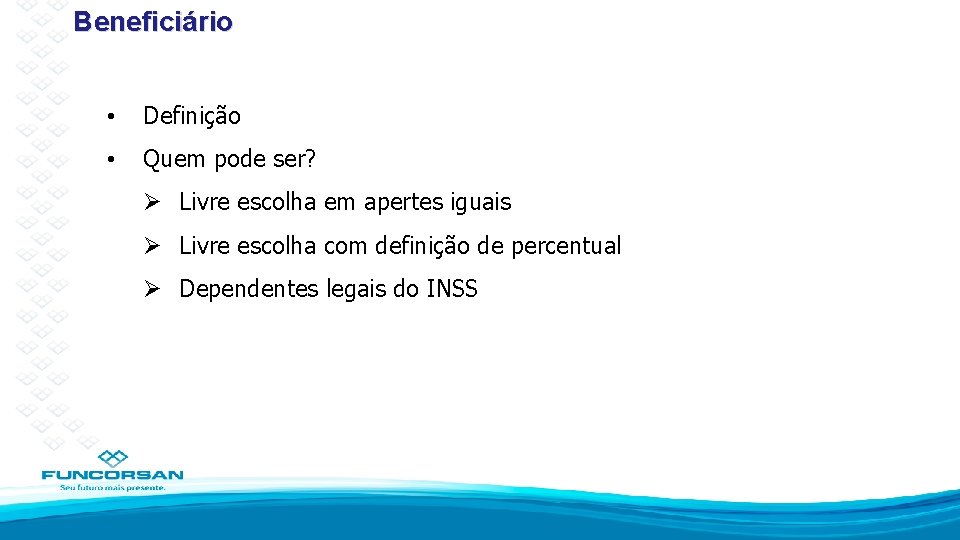 Beneficiário

• Definição

• Quem pode ser?

➢ Livre escolha em apertes iguais

➢ Livre escolha com definição de percentual

➢ Dependentes legais do INSS

FUNCORSAN
Seu futuro mais presente.